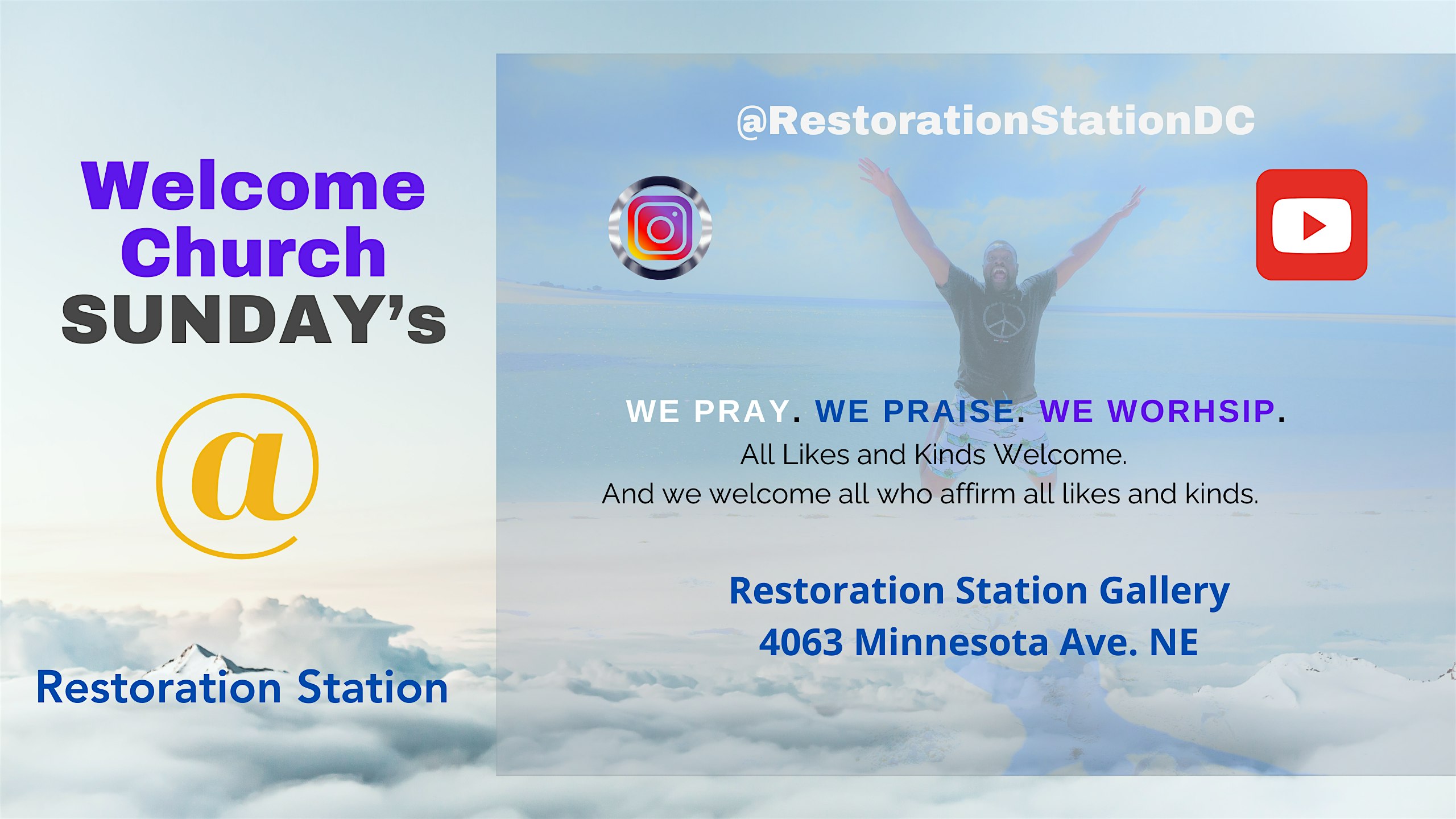 Welcome Church SUNDAY's

@

Restoration Station

@RestorationStationDC

WE PRAY. WE PRAISE. WE WORHSIP.
All Likes and Kinds Welcome.
And we welcome all who affirm all likes and kinds.

Restoration Station Gallery
4063 Minnesota Ave. NE